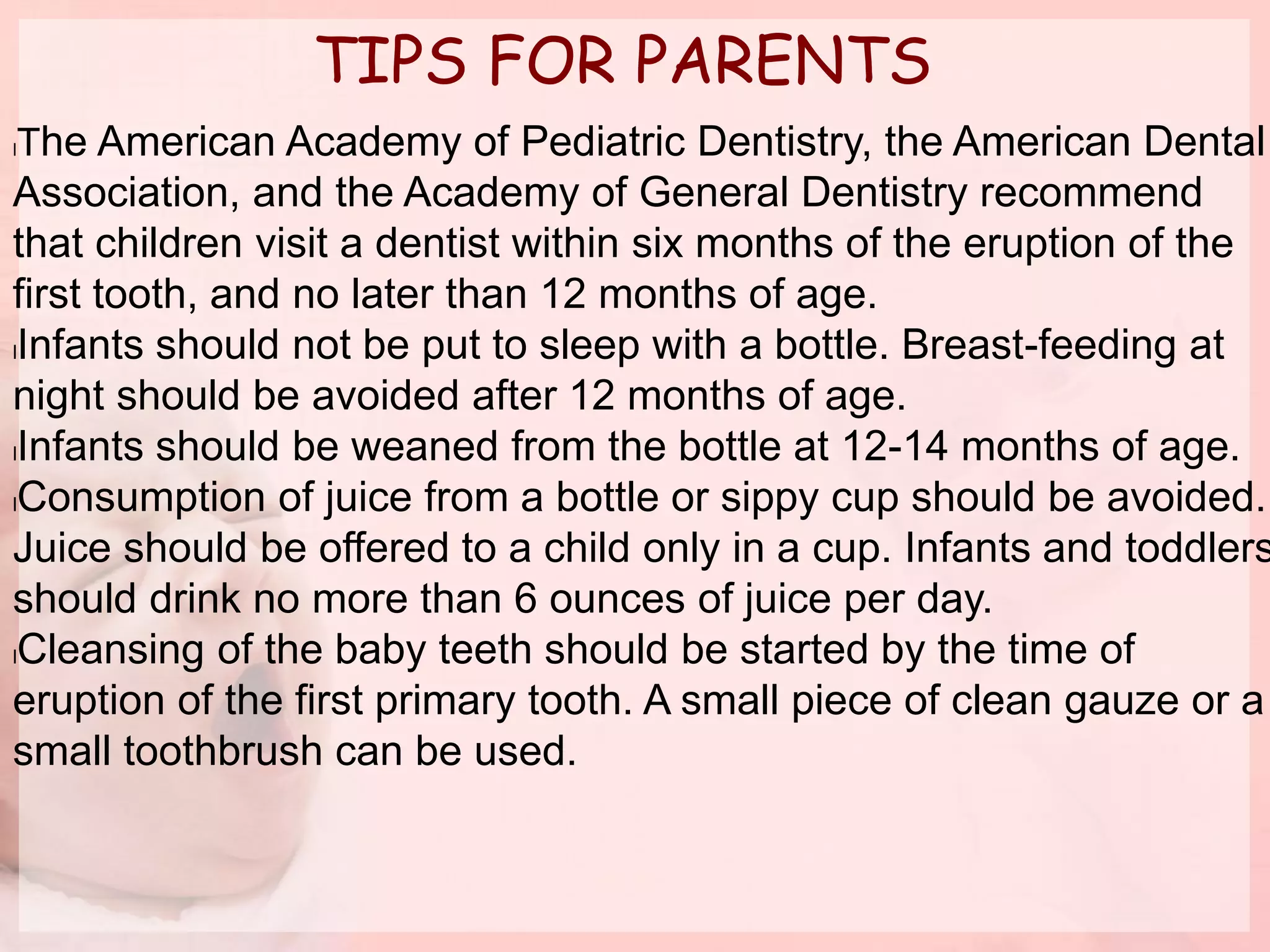 TIPS FOR PARENTS

The American Academy of Pediatric Dentistry, the American Dental Association, and the Academy of General Dentistry recommend that children visit a dentist within six months of the eruption of the first tooth, and no later than 12 months of age.

Infants should not be put to sleep with a bottle. Breast-feeding at night should be avoided after 12 months of age.

Infants should be weaned from the bottle at 12-14 months of age.

Consumption of juice from a bottle or sippy cup should be avoided. Juice should be offered to a child only in a cup. Infants and toddlers should drink no more than 6 ounces of juice per day.

Cleansing of the baby teeth should be started by the time of eruption of the first primary tooth. A small piece of clean gauze or a small toothbrush can be used.